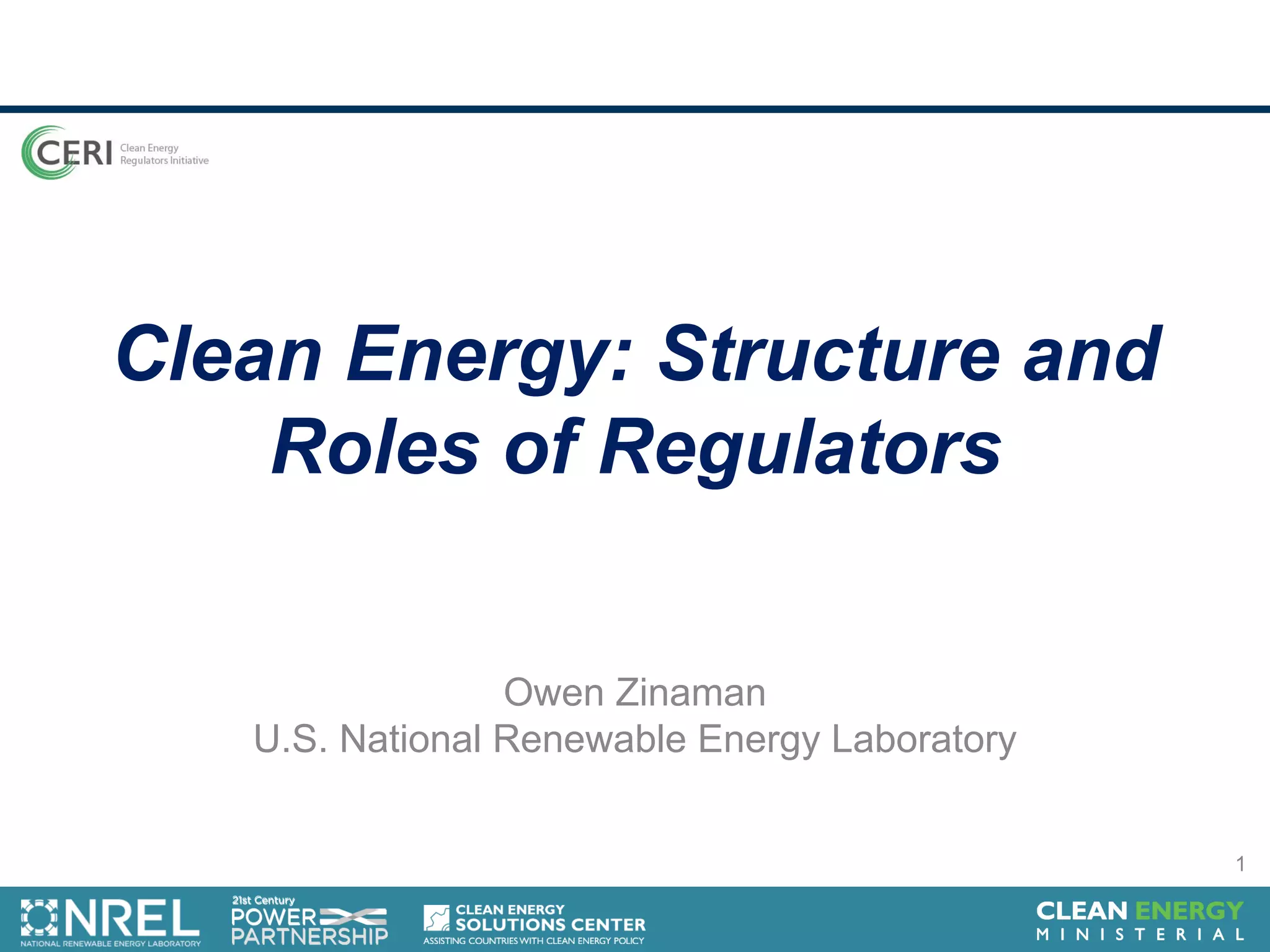 CERI Clean Energy Regulators Initiative

Clean Energy: Structure and Roles of Regulators

Owen Zinaman
U.S. National Renewable Energy Laboratory

1

NREL NATIONAL RENEWABLE ENERGY LABORATORY

21st Century POWER PARTNERSHIP

CLEAN ENERGY SOLUTIONS CENTER ASSISTING COUNTRIES WITH CLEAN ENERGY POLICY

CLEAN ENERGY MINISTERIAL